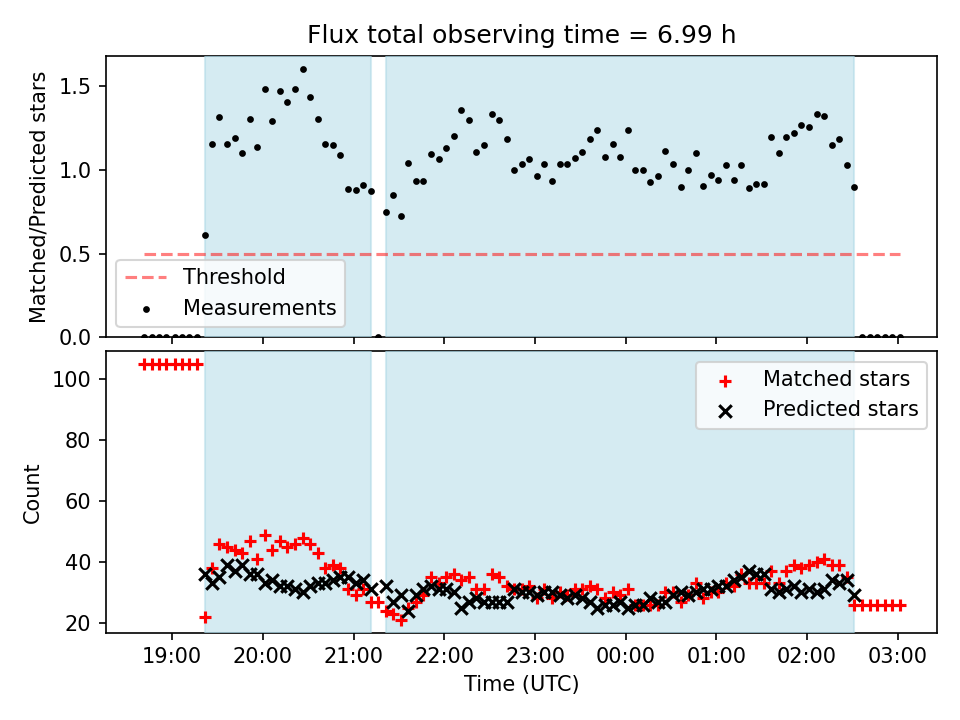 Flux total observing time = 6.99 h

Matched/Predicted stars

1.5
1.0
0.5
0.0

Threshold
Measurements

Count

100
80
60
40
20

Matched stars
Predicted stars

19:00 20:00 21:00 22:00 23:00 00:00 01:00 02:00 03:00

Time (UTC)